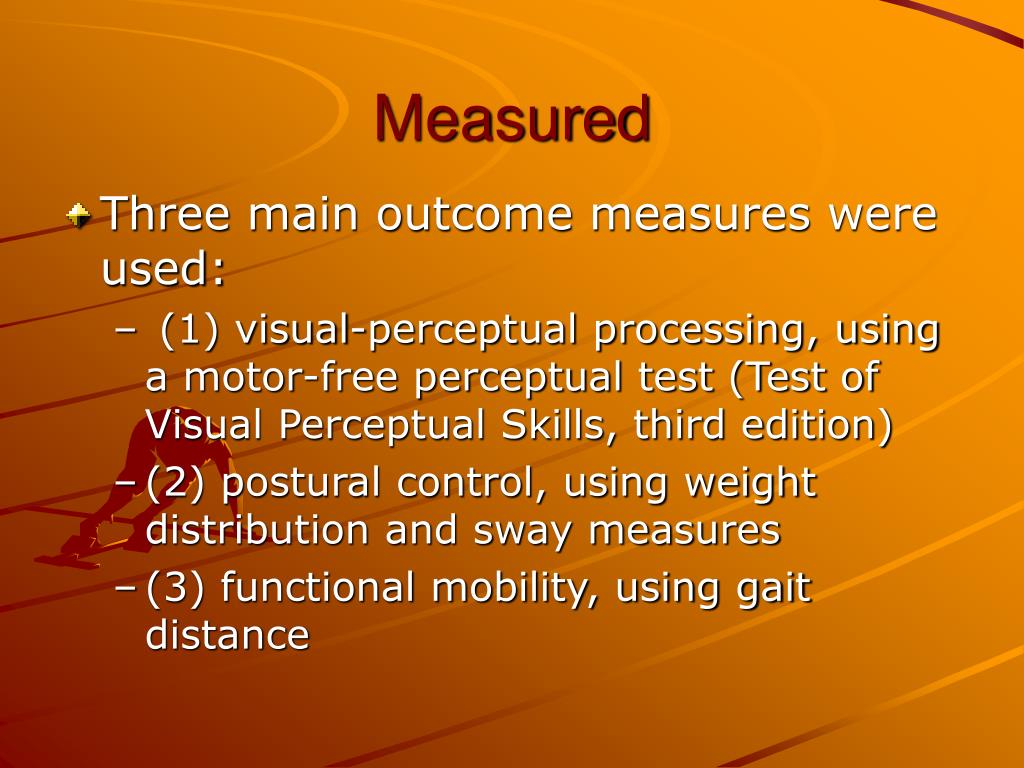 Measured

Three main outcome measures were used:

– (1) visual-perceptual processing, using a motor-free perceptual test (Test of Visual Perceptual Skills, third edition)
– (2) postural control, using weight distribution and sway measures
– (3) functional mobility, using gait distance